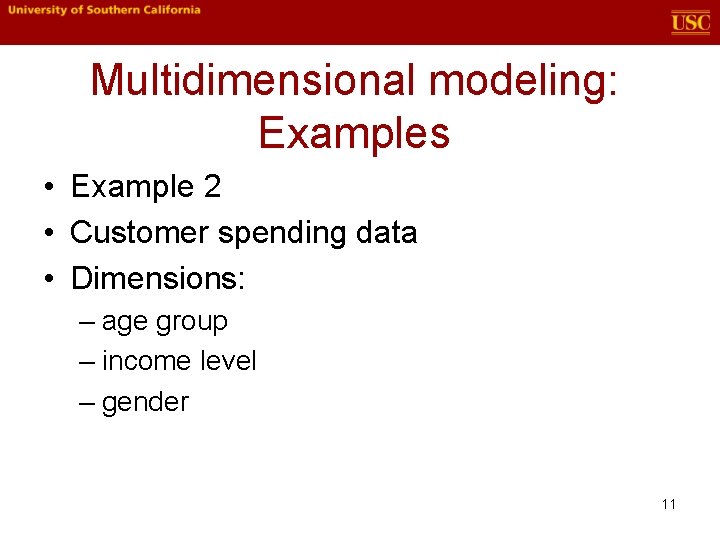 University of Southern California

USC

Multidimensional modeling: Examples

• Example 2
• Customer spending data
• Dimensions:
– age group
– income level
– gender

11